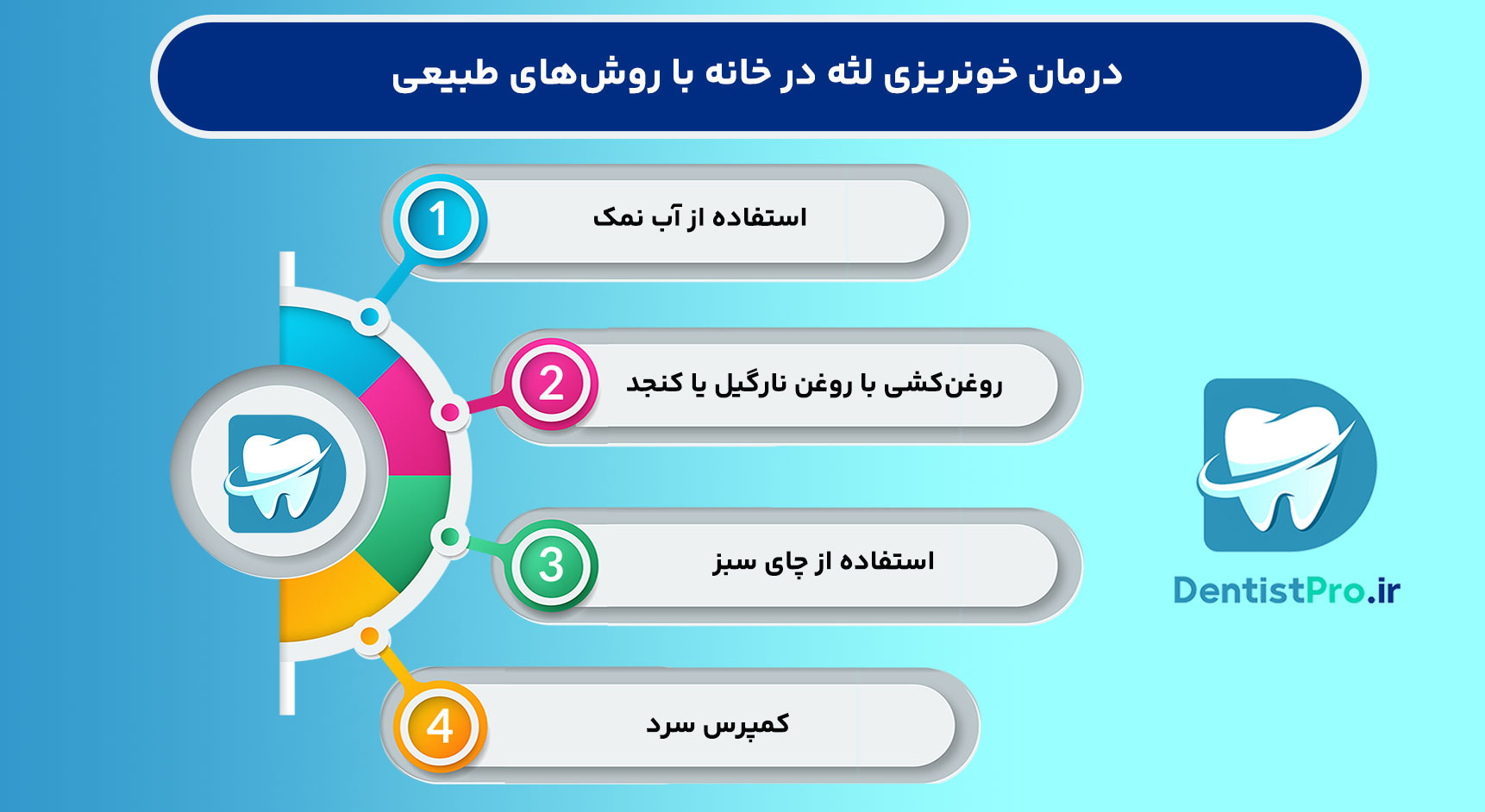 درمان خونریزی لثه در خانه با روش‌های طبیعی

1 استفاده از آب نمک

2 روغن‌کشی با روغن نارگیل یا کنجد

3 استفاده از چای سبز

4 کمپرس سرد

DentistPro.ir